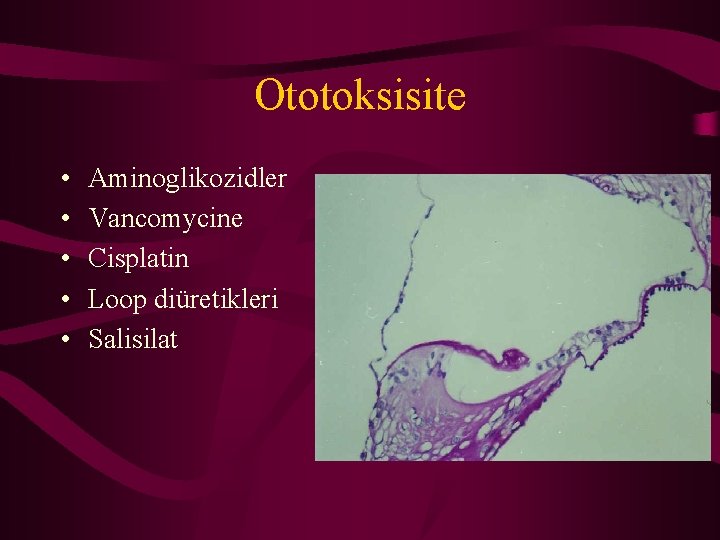 Ototoksisite

• Aminoglikozidler
• Vancomycine
• Cisplatin
• Loop diüretikleri
• Salisilat